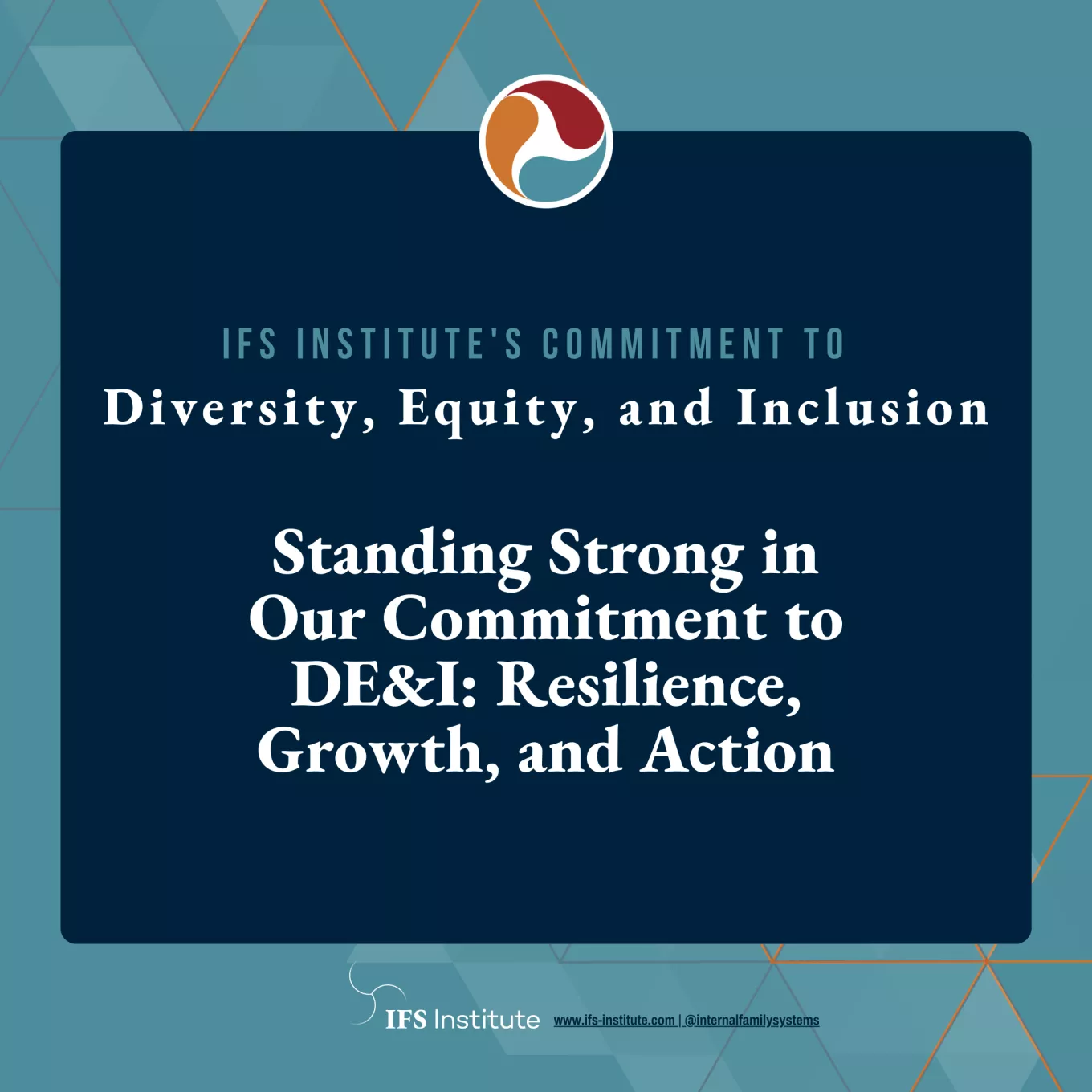 IFS INSTITUTE'S COMMITMENT TO
Diversity, Equity, and Inclusion

Standing Strong in Our Commitment to DE&I: Resilience, Growth, and Action

IFS Institute www.ifs-institute.com | @internalfamilysystems